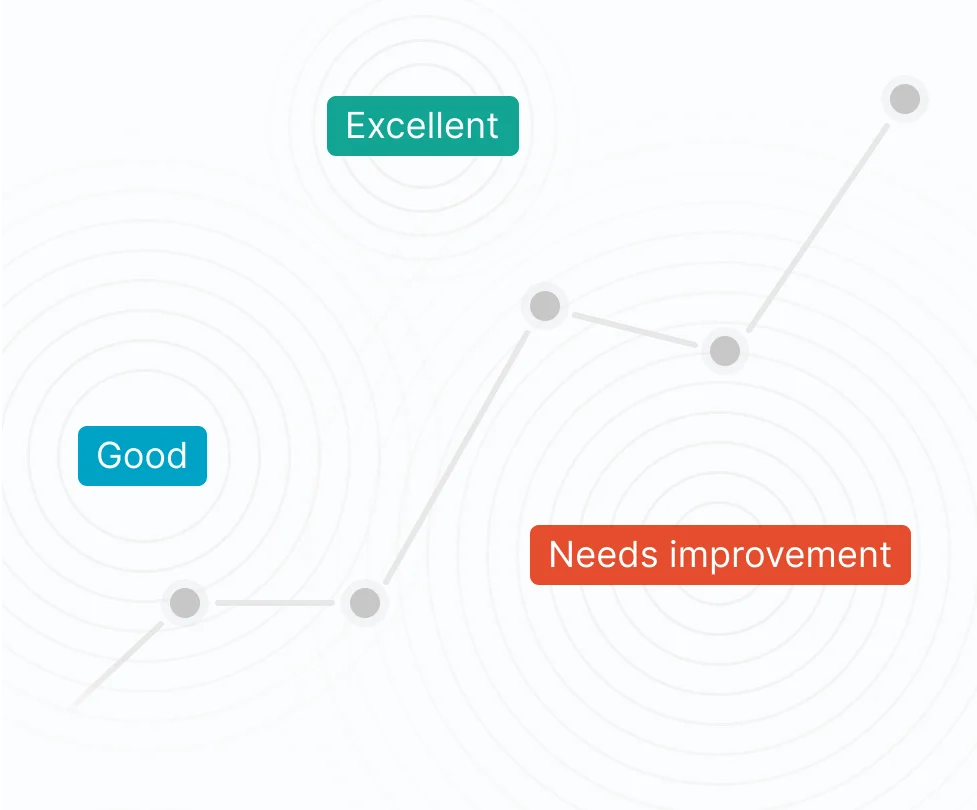 Excellent

Good

Needs improvement